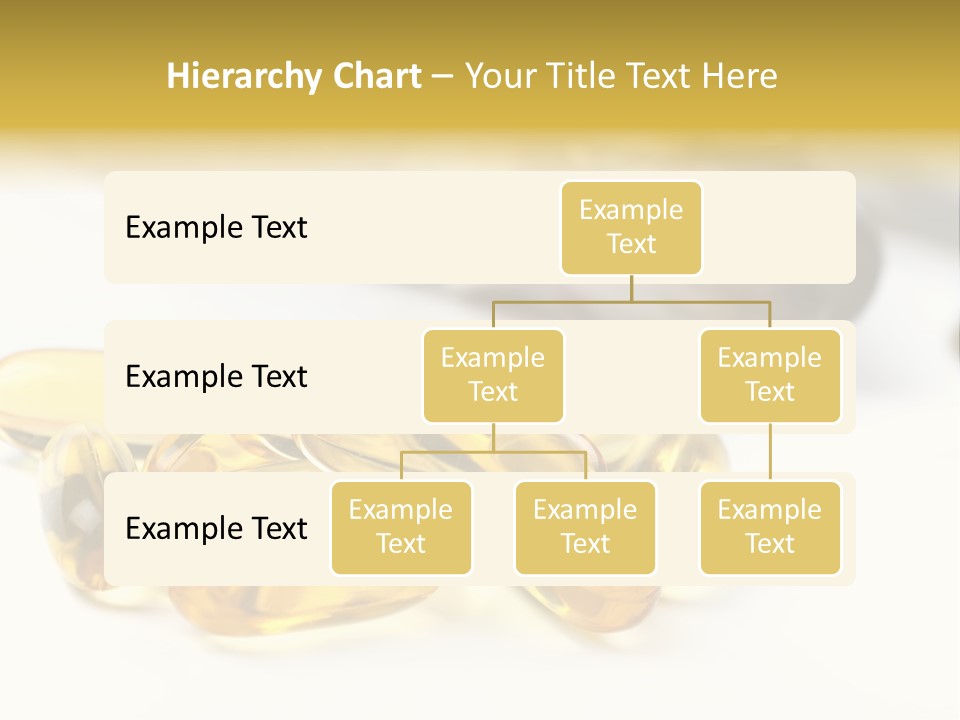 Hierarchy Chart – Your Title Text Here

Example Text

Example Text

Example Text

Example Text

Example Text

Example Text

Example Text

Example Text

Example Text